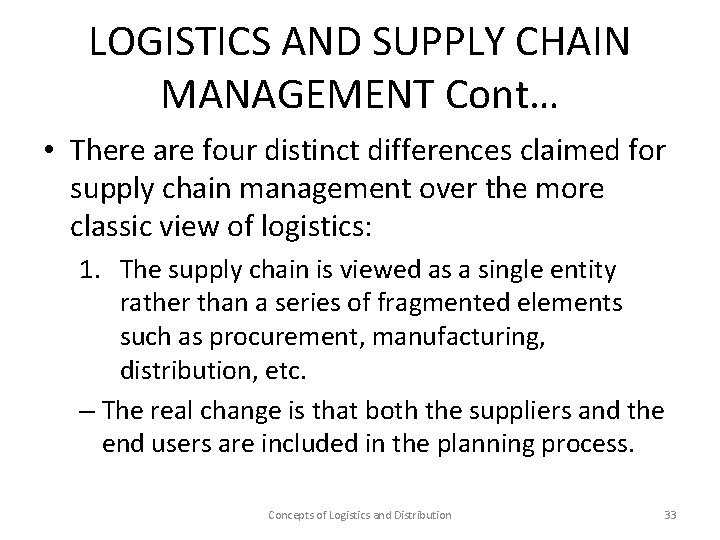 LOGISTICS AND SUPPLY CHAIN MANAGEMENT Cont…

• There are four distinct differences claimed for supply chain management over the more classic view of logistics:

1. The supply chain is viewed as a single entity rather than a series of fragmented elements such as procurement, manufacturing, distribution, etc.

– The real change is that both the suppliers and the end users are included in the planning process.

Concepts of Logistics and Distribution

33